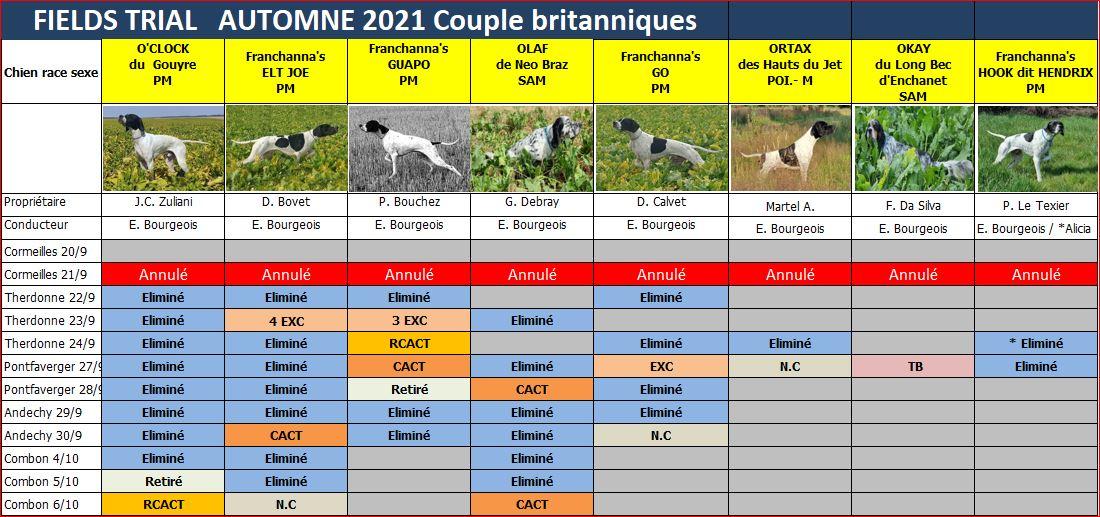 FIELDS TRIAL AUTOMNE 2021 Couple britanniques

| Chien race sexe | O'CLOCK du Gouyre PM | Franchanna's ELT JOE PM | Franchanna's GUAPO PM | OLAF de Neo Braz SAM | Franchanna's GO PM | ORTAX des Hauts du Jet POI.- M | OKAY du Long Bec d'Enchanet SAM | Franchanna's HOOK dit HENDRIX PM |
|---|---|---|---|---|---|---|---|---|
| | | | | | | | | |
| Propriétaire | J.C. Zuliani | D. Bovet | P. Bouchez | G. Debray | D. Calvet | Martel A. | F. Da Silva | P. Le Texier |
| Conducteur | E. Bourgeois | E. Bourgeois | E. Bourgeois | E. Bourgeois | E. Bourgeois | E. Bourgeois | E. Bourgeois | E. Bourgeois / *Alicia |
| Cormeilles 20/9 | | | | | | | | |
| Cormeilles 21/9 | Annulé | Annulé | Annulé | Annulé | Annulé | Annulé | Annulé | Annulé |
| Therdonne 22/9 | Eliminé | Eliminé | Eliminé | | Eliminé | | | |
| Therdonne 23/9 | Eliminé | 4 EXC | 3 EXC | Eliminé | | | | |
| Therdonne 24/9 | Eliminé | Eliminé | RCACT | | Eliminé | Eliminé | | * Eliminé |
| Pontfaverger 27/9 | Eliminé | Eliminé | CACT | Eliminé | EXC | N.C | TB | Eliminé |
| Pontfaverger 28/9 | Eliminé | Eliminé | Retiré | CACT | Eliminé | | | |
| Andechy 29/9 | Eliminé | Eliminé | Eliminé | Eliminé | Eliminé | | | |
| Andechy 30/9 | Eliminé | CACT | Eliminé | Eliminé | N.C | | | |
| Combon 4/10 | Eliminé | Eliminé | | Eliminé | | | | |
| Combon 5/10 | Retiré | Eliminé | | Eliminé | | | | |
| Combon 6/10 | RCACT | N.C | | CACT | | | | |